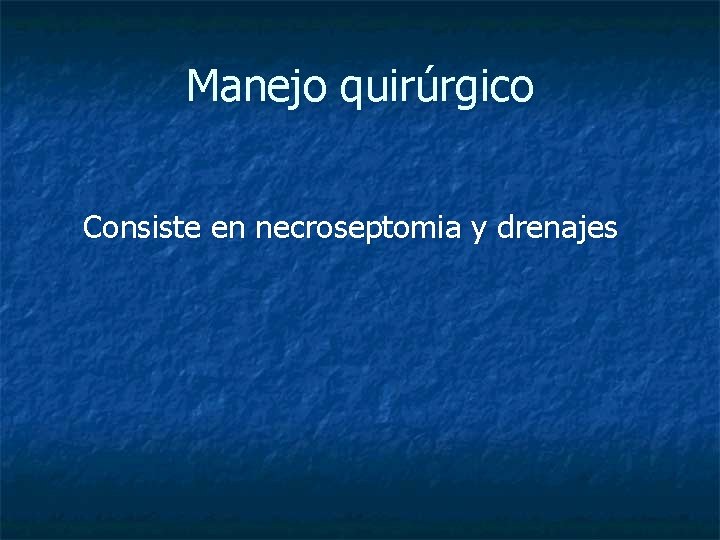 Manejo quirúrgico

Consiste en necroseptomia y drenajes